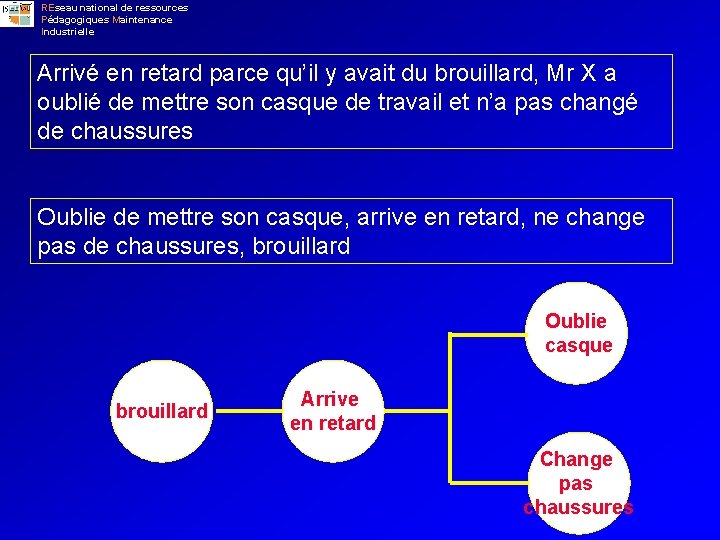 REseau national de ressources
Pédagogiques Maintenance
Industrielle

Arrivé en retard parce qu'il y avait du brouillard, Mr X a oublié de mettre son casque de travail et n'a pas changé de chaussures

Oublie de mettre son casque, arrive en retard, ne change pas de chaussures, brouillard

brouillard

Arrive en retard

Oublie casque

Change pas chaussures